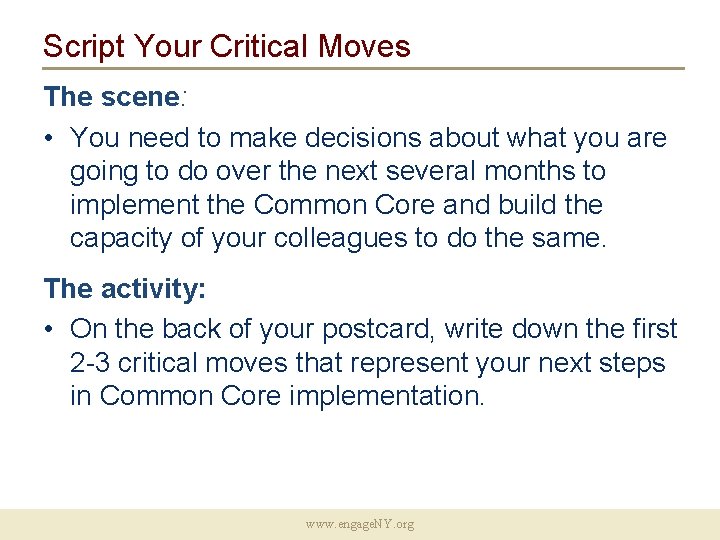 Script Your Critical Moves

The scene:

• You need to make decisions about what you are going to do over the next several months to implement the Common Core and build the capacity of your colleagues to do the same.

The activity:

• On the back of your postcard, write down the first 2-3 critical moves that represent your next steps in Common Core implementation.

www.engageNY.org